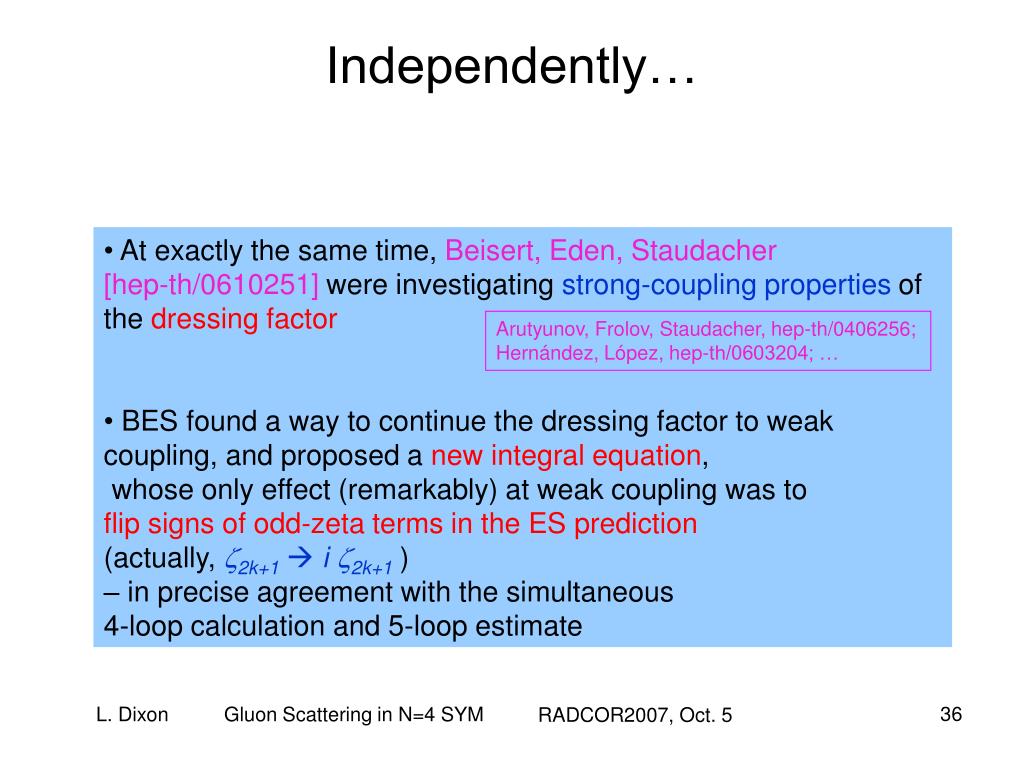 Independently…

• At exactly the same time, Beisert, Eden, Staudacher [hep-th/0610251] were investigating strong-coupling properties of the dressing factor

Arutyunov, Frolov, Staudacher, hep-th/0406256; Hernández, López, hep-th/0603204; …

• BES found a way to continue the dressing factor to weak coupling, and proposed a new integral equation, whose only effect (remarkably) at weak coupling was to flip signs of odd-zeta terms in the ES prediction (actually, $\zeta_{2k+1} \rightarrow i\,\zeta_{2k+1}$ ) – in precise agreement with the simultaneous 4-loop calculation and 5-loop estimate

L. Dixon Gluon Scattering in N=4 SYM RADCOR2007, Oct. 5 36